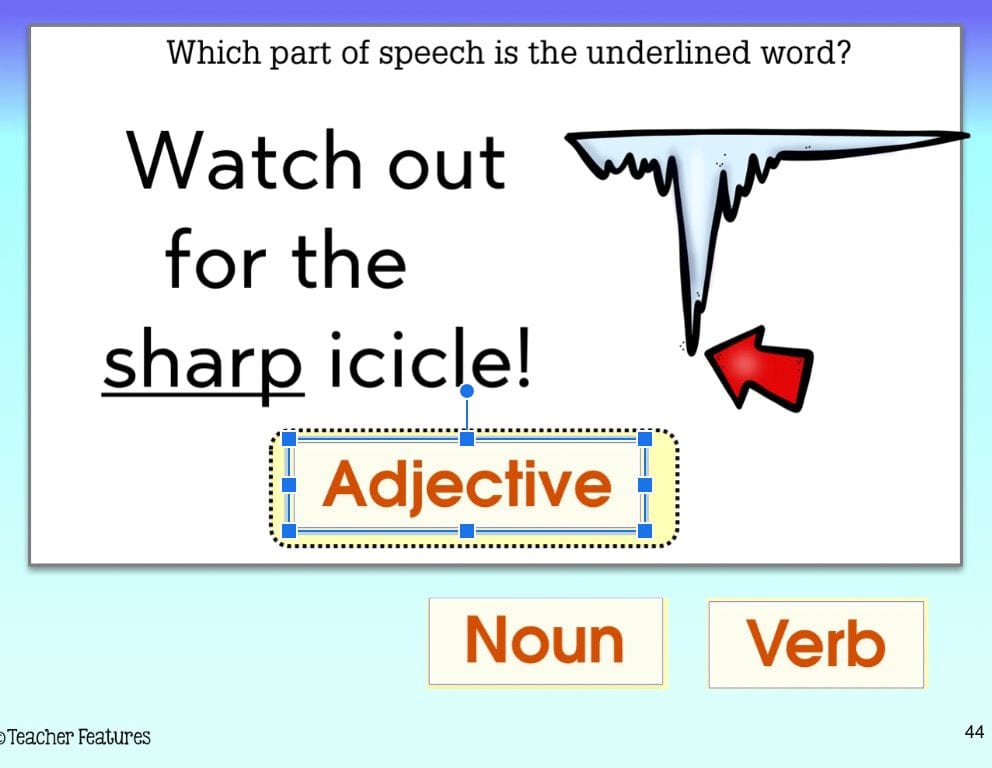 Which part of speech is the underlined word?

Watch out for the sharp icicle!

Adjective

Noun

Verb

©Teacher Features

44